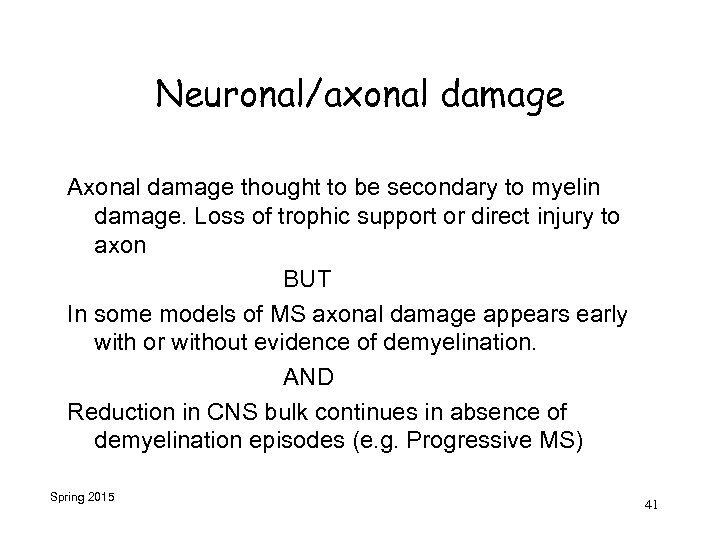 Neuronal/axonal damage

Axonal damage thought to be secondary to myelin damage. Loss of trophic support or direct injury to axon

BUT

In some models of MS axonal damage appears early with or without evidence of demyelination.

AND

Reduction in CNS bulk continues in absence of demyelination episodes (e.g. Progressive MS)

Spring 2015

41